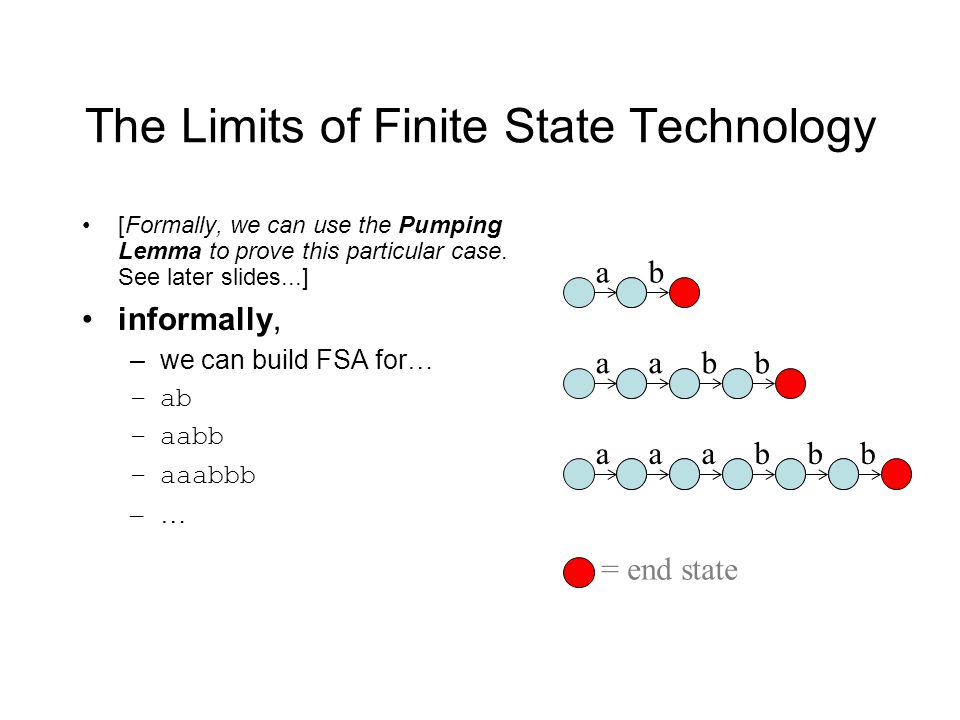 The Limits of Finite State Technology

• [Formally, we can use the Pumping Lemma to prove this particular case. See later slides...]
• informally,
– we can build FSA for…
– ab
– aabb
– aaabbb
– …

a b

a a b b

a a a b b b

= end state